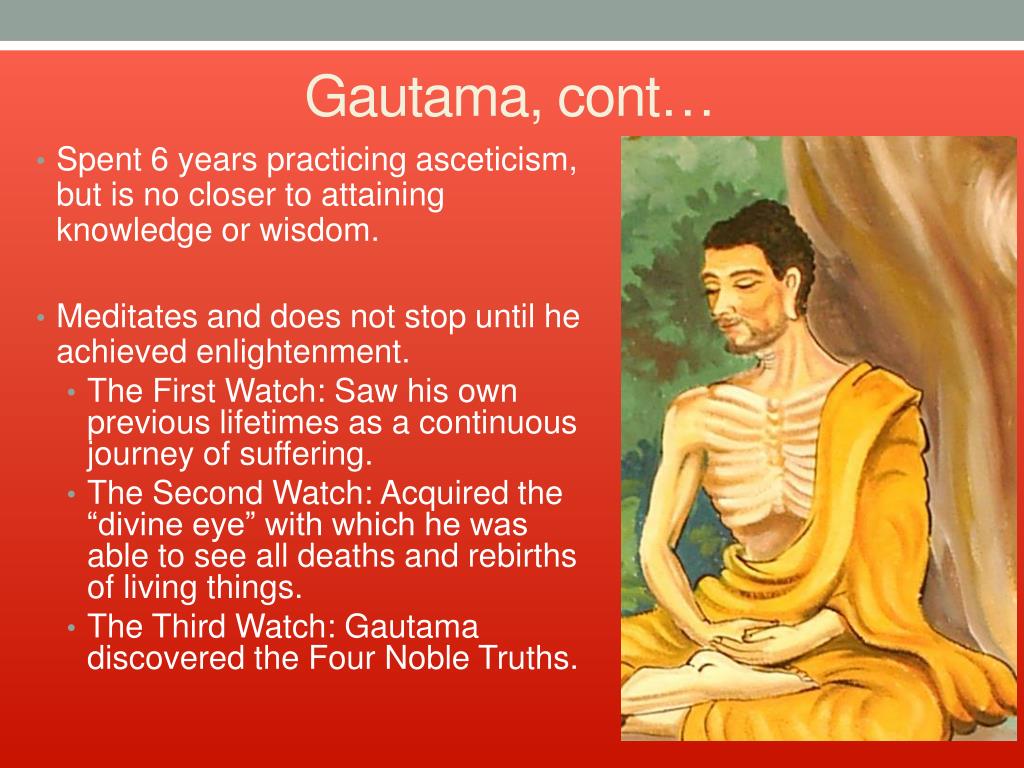 Gautama, cont…

• Spent 6 years practicing asceticism, but is no closer to attaining knowledge or wisdom.

• Meditates and does not stop until he achieved enlightenment.
  • The First Watch: Saw his own previous lifetimes as a continuous journey of suffering.
  • The Second Watch: Acquired the “divine eye” with which he was able to see all deaths and rebirths of living things.
  • The Third Watch: Gautama discovered the Four Noble Truths.